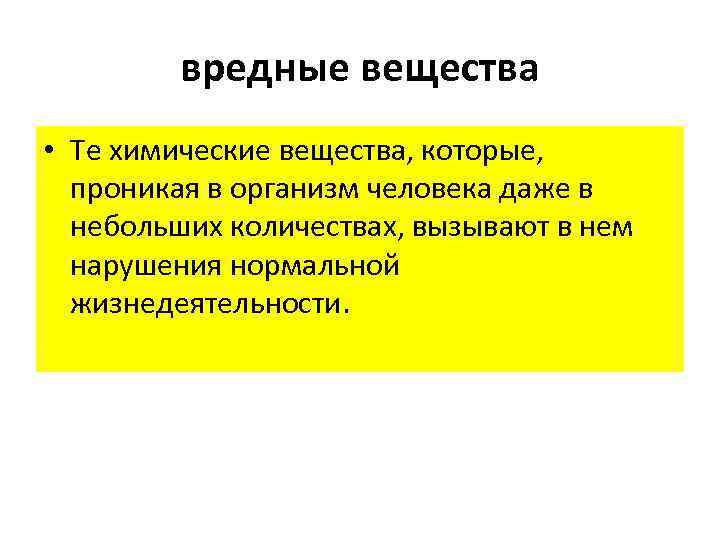 вредные вещества

• Те химические вещества, которые, проникая в организм человека даже в небольших количествах, вызывают в нем нарушения нормальной жизнедеятельности.